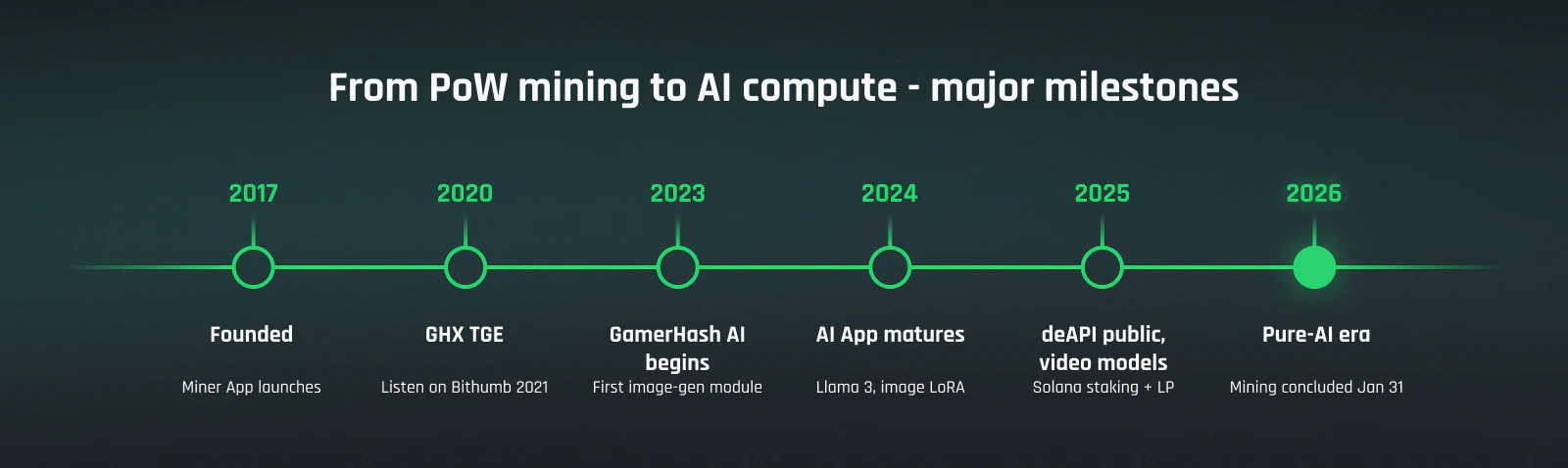 From PoW mining to AI compute - major milestones

2017

Founded

Miner App launches

2020

GHX TGE

Listen on Bithumb 2021

2023

GamerHash AI begins

First image-gen module

2024

AI App matures

Llama 3, image LoRA

2025

deAPI public, video models

Solana staking + LP

2026

Pure-AI era

Mining concluded Jan 31